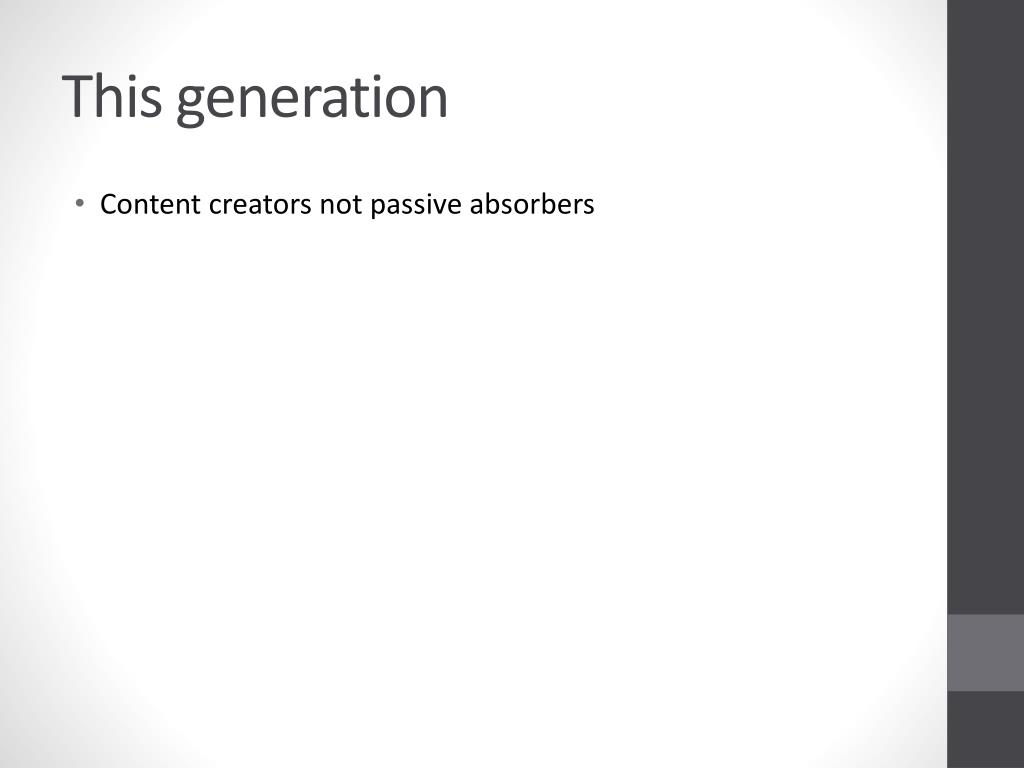 This generation

• Content creators not passive absorbers